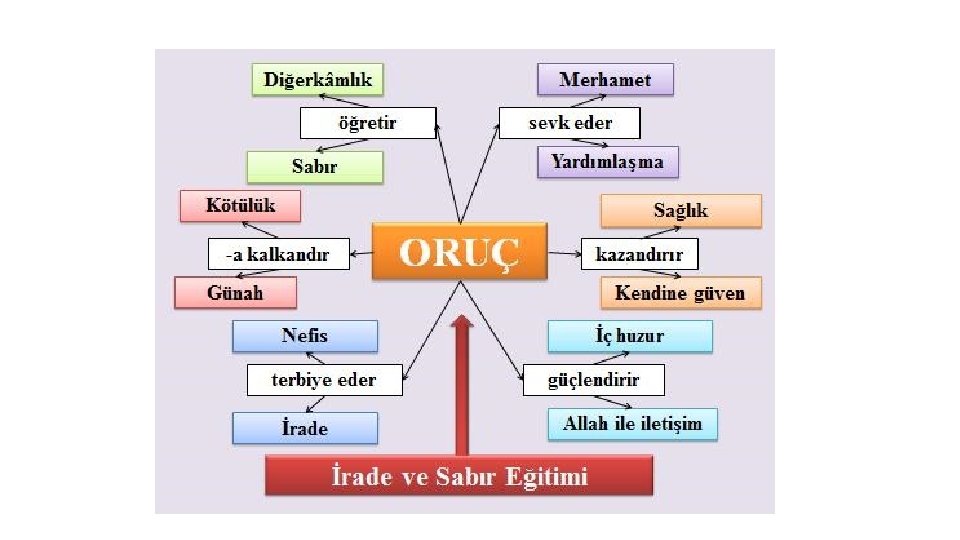 Diğerkâmlık

öğretir

Sabır

Merhamet

sevk eder

Yardımlaşma

Kötülük

-a kalkandır

Günah

ORUÇ

Sağlık

kazandırır

Kendine güven

Nefis

terbiye eder

İrade

İç huzur

güçlendirir

Allah ile iletişim

İrade ve Sabır Eğitimi